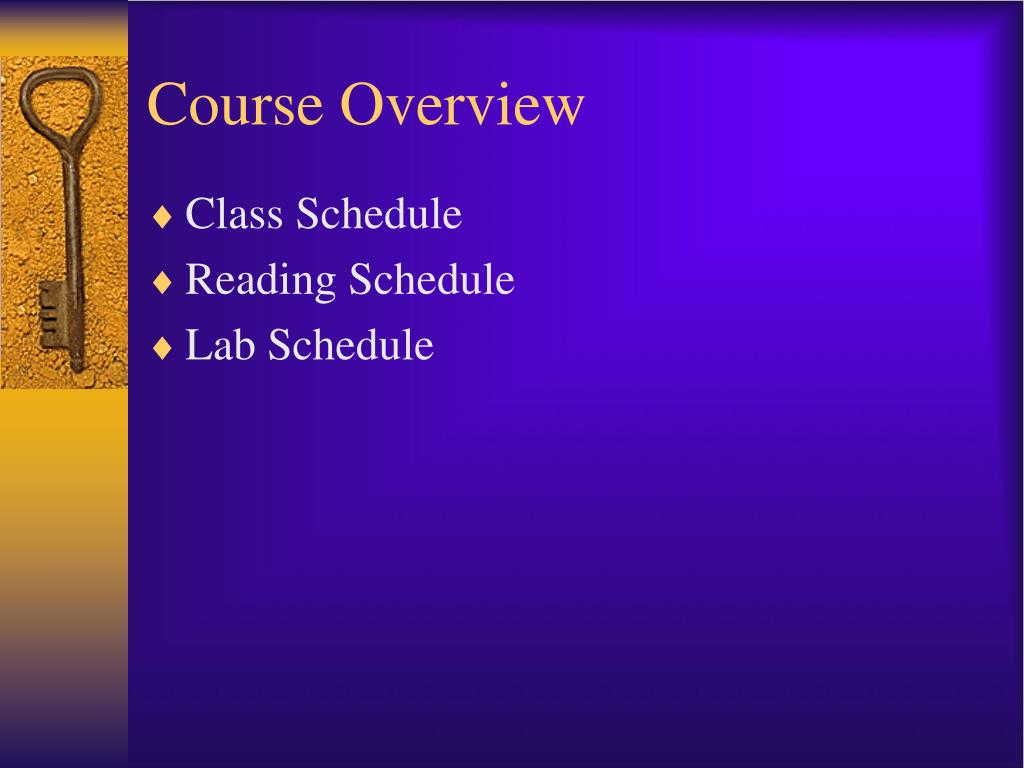 Course Overview

♦ Class Schedule
♦ Reading Schedule
♦ Lab Schedule